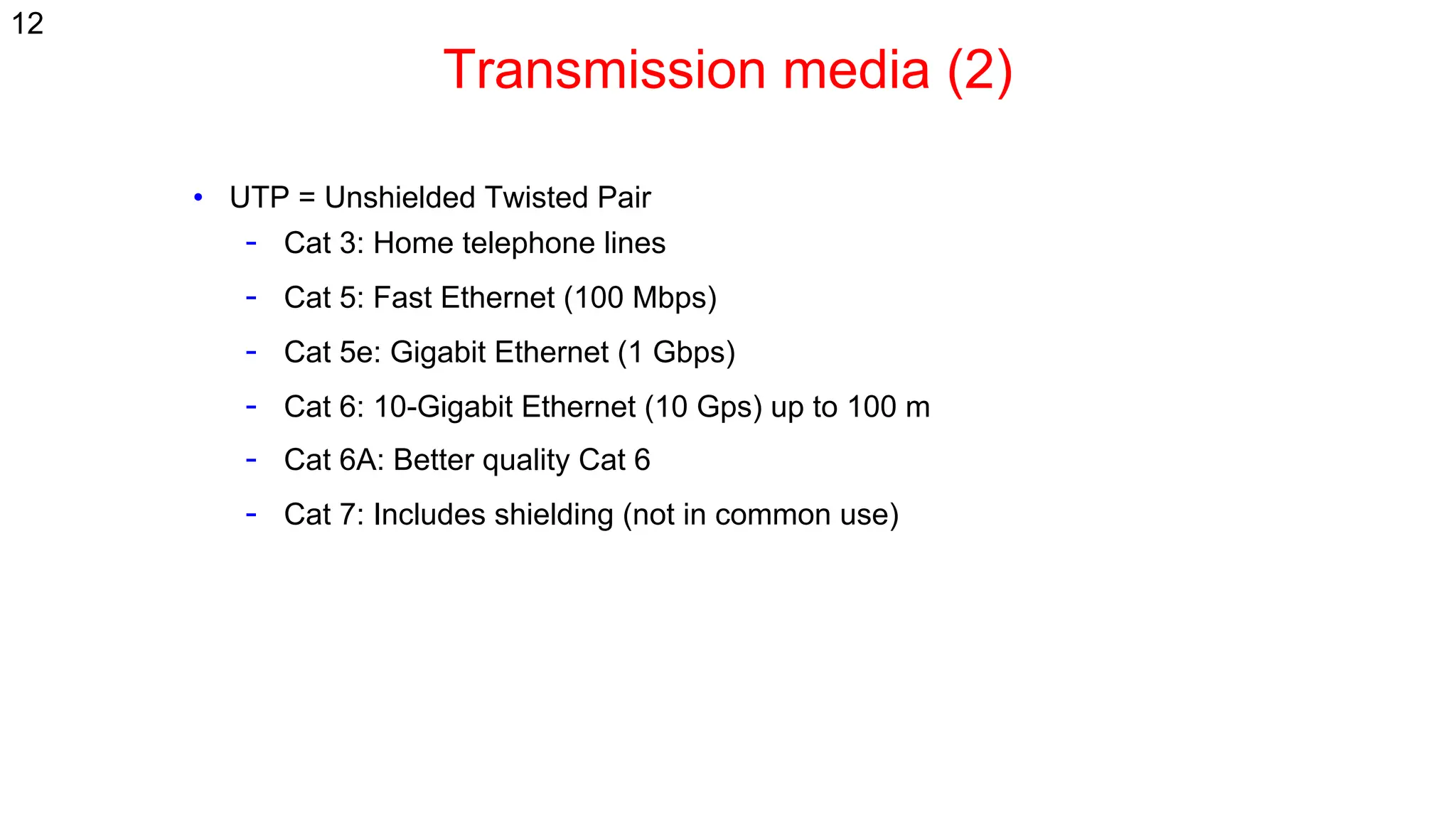 12

Transmission media (2)

• UTP = Unshielded Twisted Pair
- Cat 3: Home telephone lines
- Cat 5: Fast Ethernet (100 Mbps)
- Cat 5e: Gigabit Ethernet (1 Gbps)
- Cat 6: 10-Gigabit Ethernet (10 Gps) up to 100 m
- Cat 6A: Better quality Cat 6
- Cat 7: Includes shielding (not in common use)